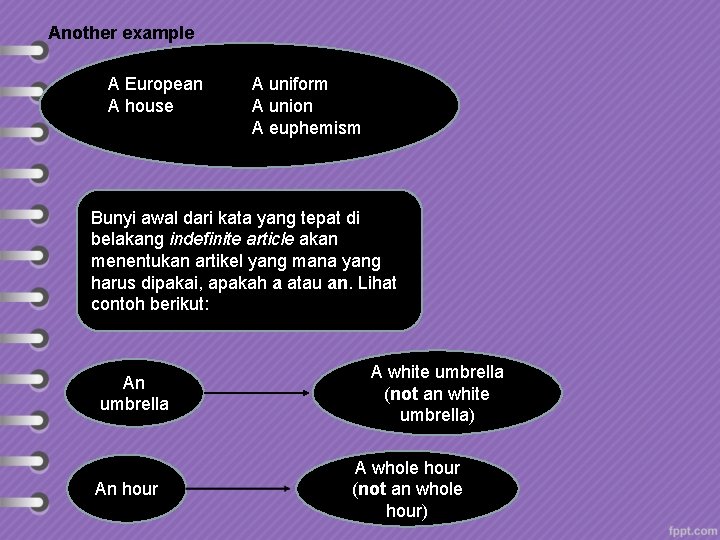 Another example

A European
A house

A uniform
A union
A euphemism

Bunyi awal dari kata yang tepat di belakang indefinite article akan menentukan artikel yang mana yang harus dipakai, apakah a atau an. Lihat contoh berikut:

An umbrella

A white umbrella (not an white umbrella)

An hour

A whole hour (not an whole hour)

fppt.com